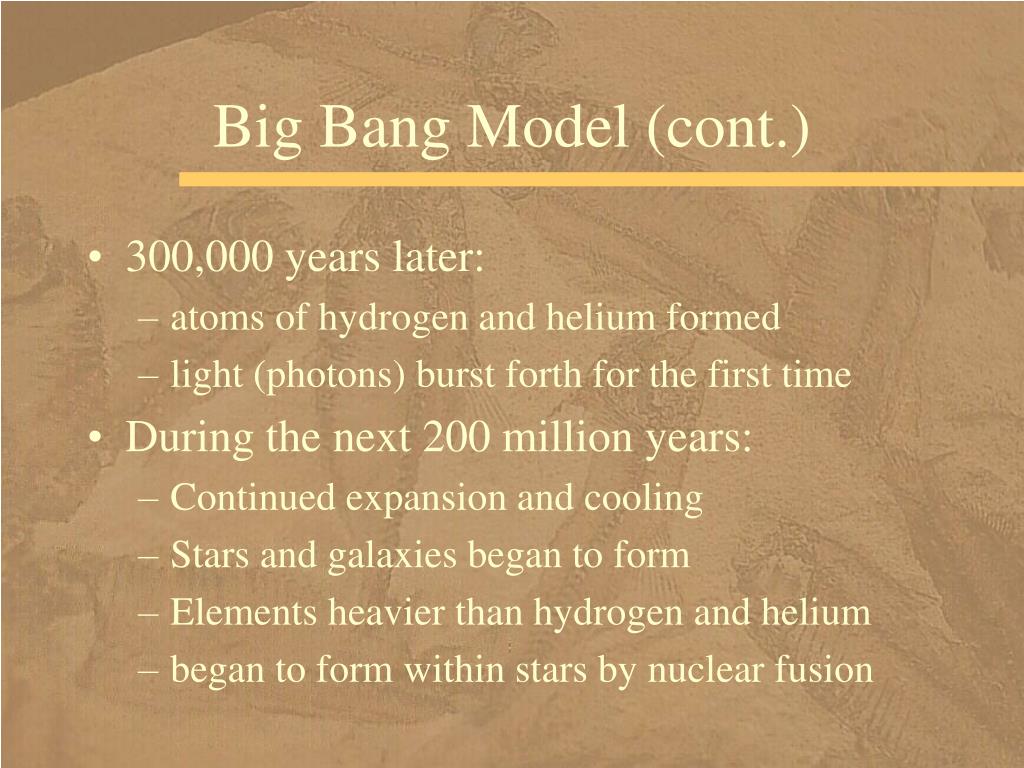 Big Bang Model (cont.)

• 300,000 years later:
– atoms of hydrogen and helium formed
– light (photons) burst forth for the first time

• During the next 200 million years:
– Continued expansion and cooling
– Stars and galaxies began to form
– Elements heavier than hydrogen and helium
– began to form within stars by nuclear fusion